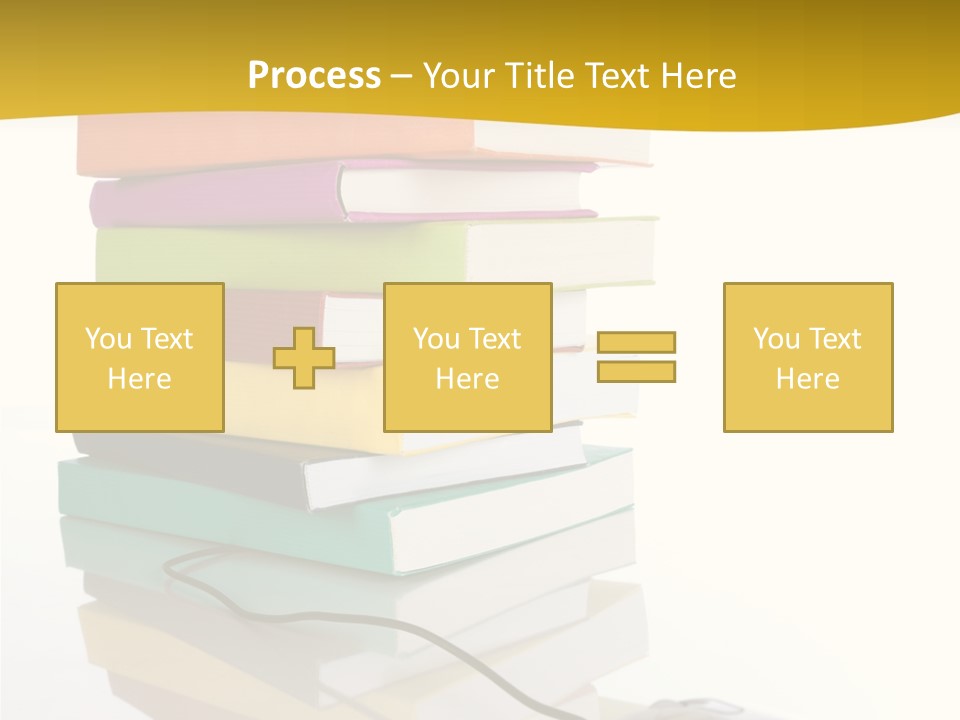 Process – Your Title Text Here

You Text Here

You Text Here

You Text Here